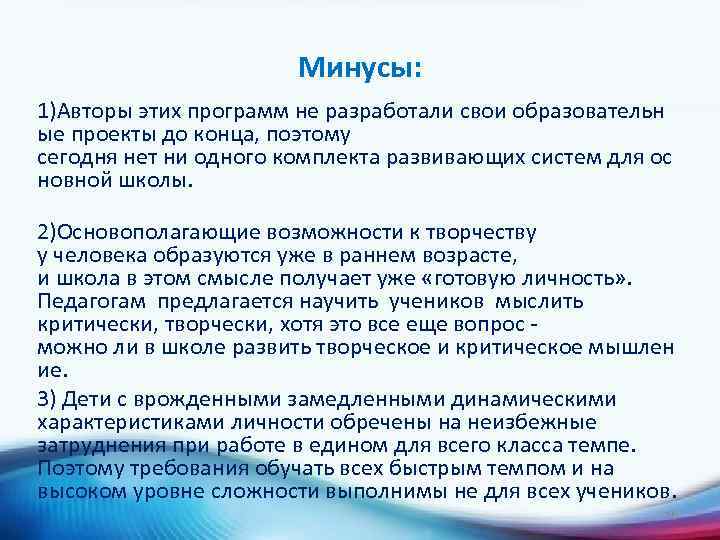 Минусы:

1)Авторы этих программ не разработали свои образовательн ые проекты до конца, поэтому сегодня нет ни одного комплекта развивающих систем для ос новной школы.

2)Основополагающие возможности к творчеству у человека образуются уже в раннем возрасте, и школа в этом смысле получает уже «готовую личность». Педагогам предлагается научить учеников мыслить критически, творчески, хотя это все еще вопрос - можно ли в школе развить творческое и критическое мышлен ие.

3) Дети с врожденными замедленными динамическими характеристиками личности обречены на неизбежные затруднения при работе в едином для всего класса темпе. Поэтому требования обучать всех быстрым темпом и на высоком уровне сложности выполнимы не для всех учеников.